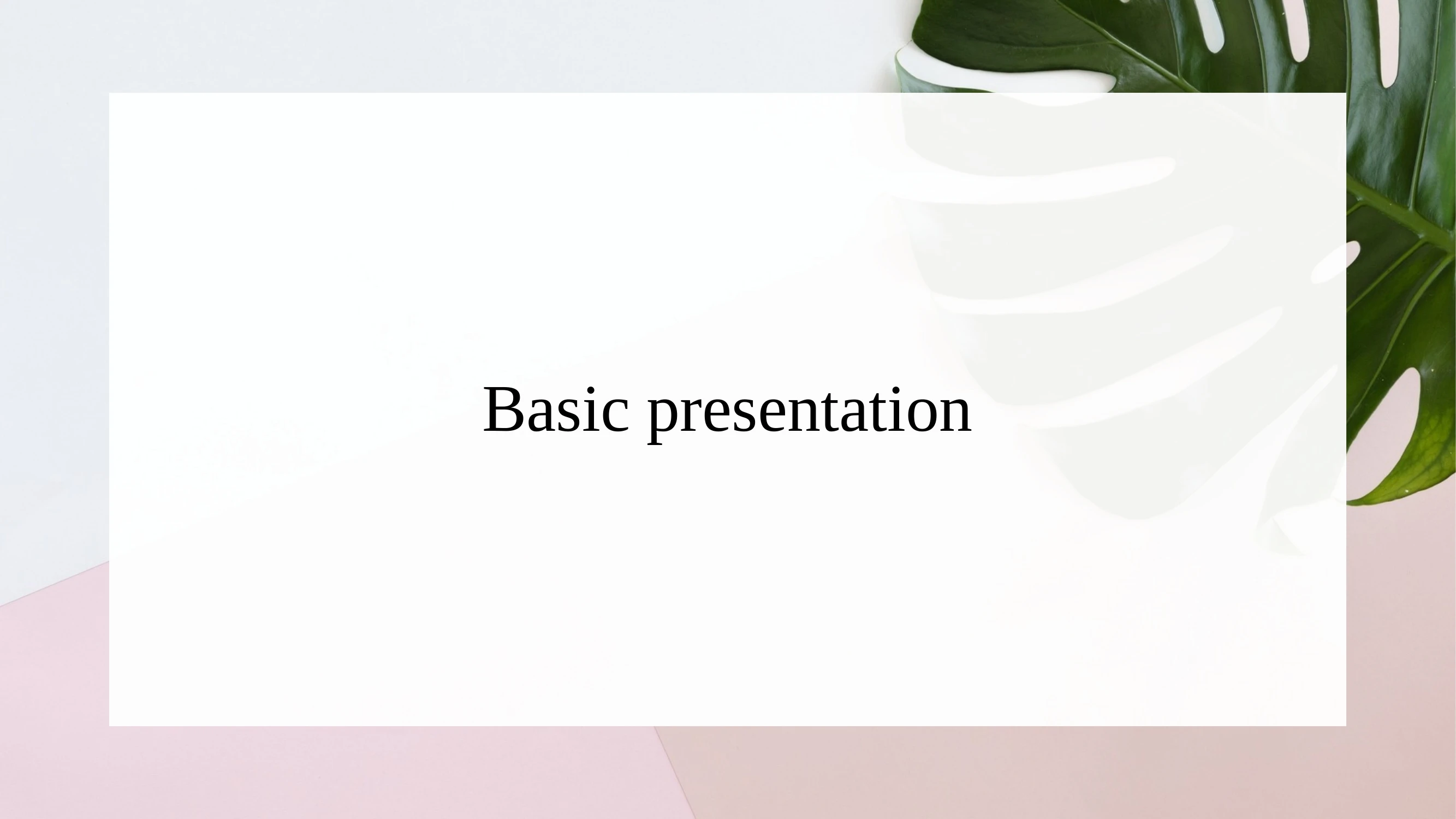 Basic presentation